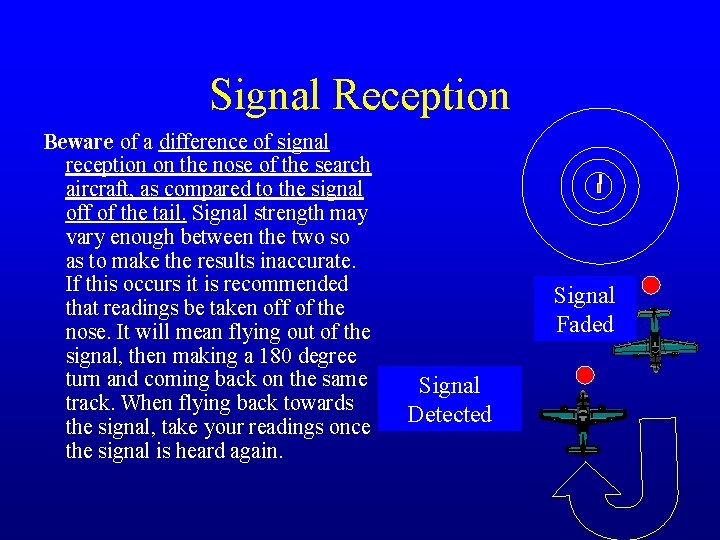 Signal Reception

Beware of a difference of signal reception on the nose of the search aircraft, as compared to the signal off of the tail. Signal strength may vary enough between the two so as to make the results inaccurate. If this occurs it is recommended that readings be taken off of the nose. It will mean flying out of the signal, then making a 180 degree turn and coming back on the same track. When flying back towards the signal, take your readings once the signal is heard again.

Signal Faded

Signal Detected